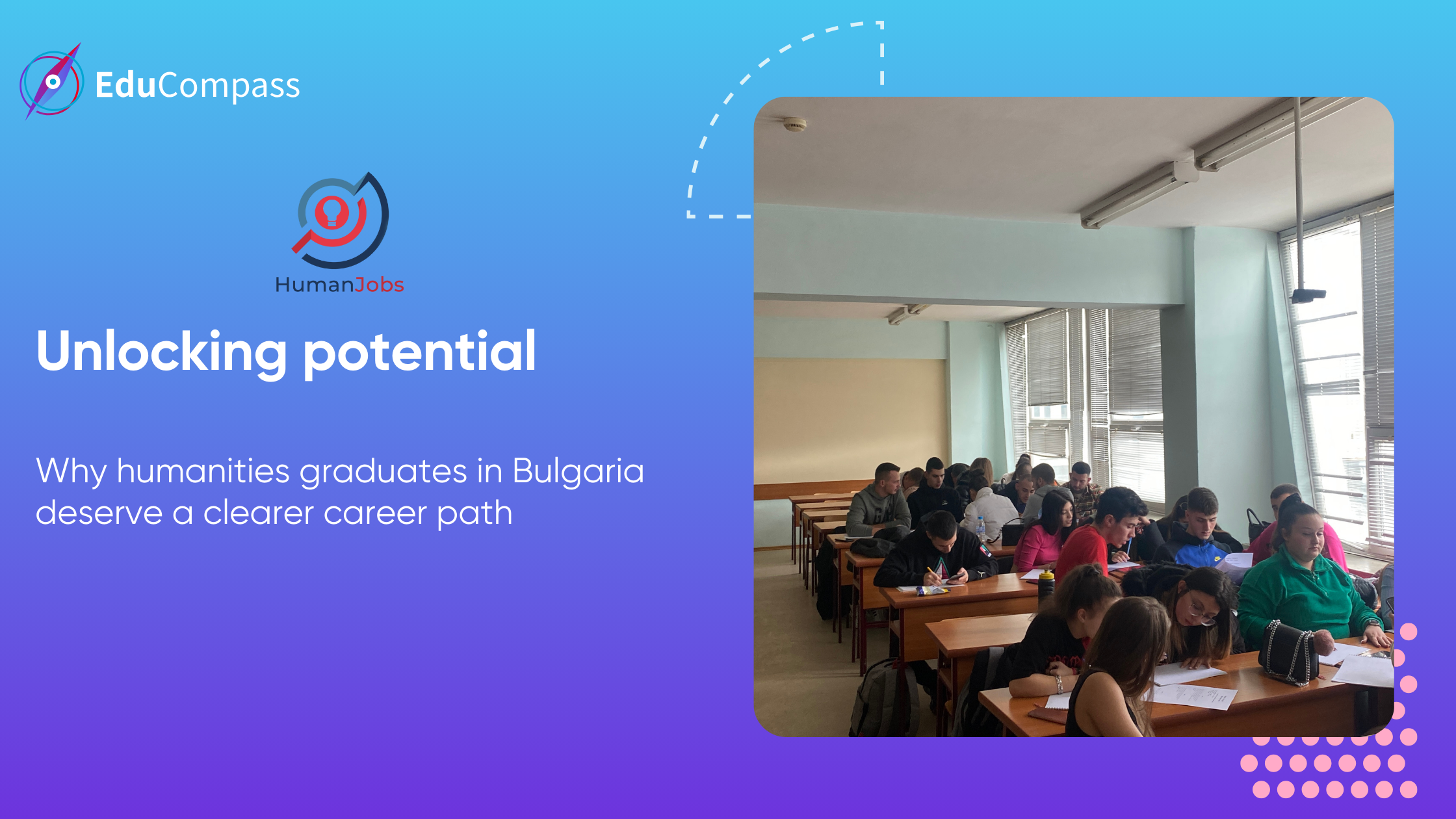 EduCompass

HumanJobs

Unlocking potential

Why humanities graduates in Bulgaria deserve a clearer career path